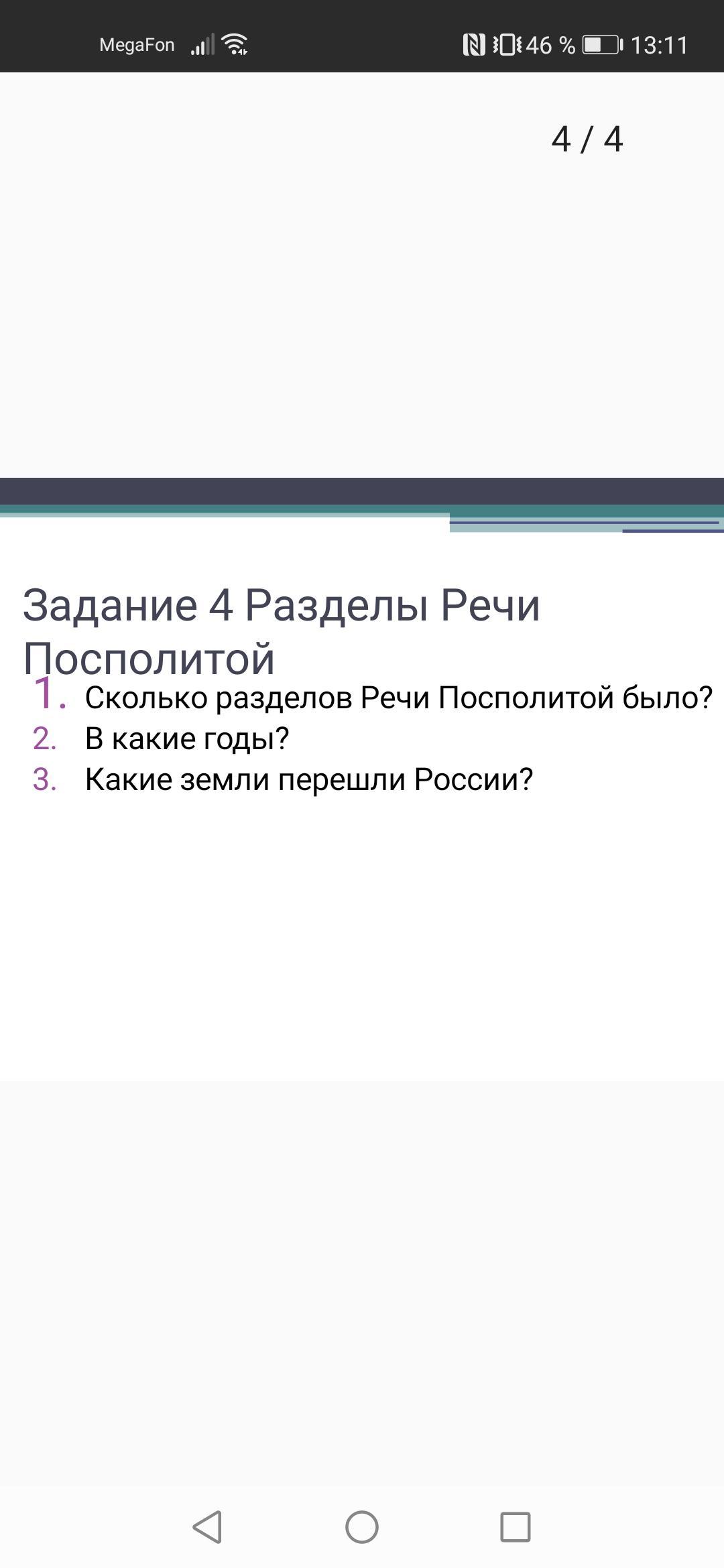 MegaFon 46 % 13:11

4 / 4

Задание 4 Разделы Речи Посполитой

1. Сколько разделов Речи Посполитой было?
2. В какие годы?
3. Какие земли перешли России?